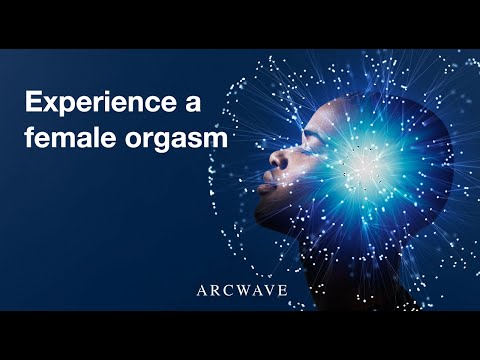 Experience a female orgasm

ARCWAVE